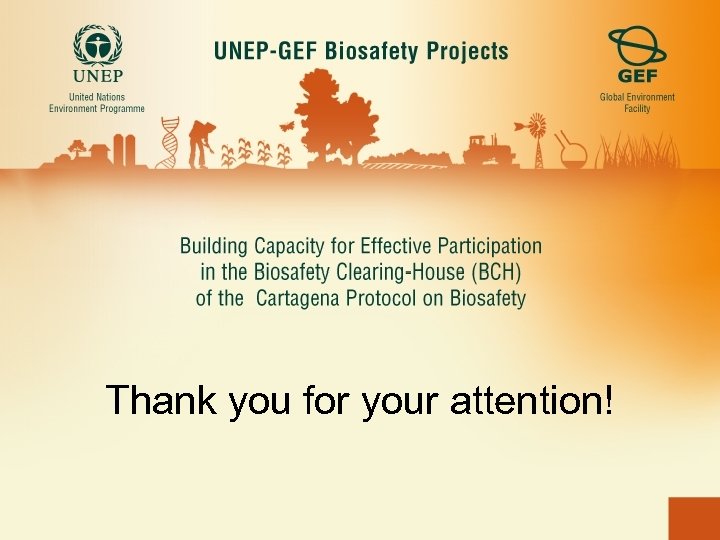 UNEP
United Nations
Environment Programme

UNEP-GEF Biosafety Projects

GEF
Global Environment
Facility

Building Capacity for Effective Participation in the Biosafety Clearing-House (BCH) of the Cartagena Protocol on Biosafety

Thank you for your attention!